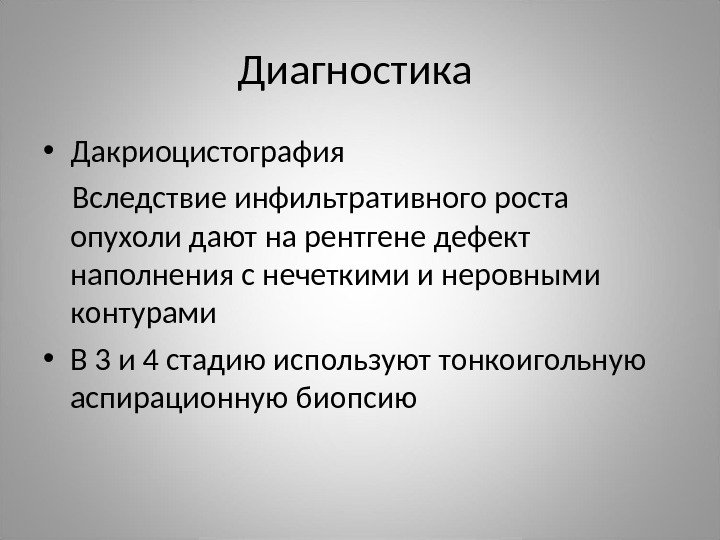 Диагностика

• Дакриоцистография

Вследствие инфильтративного роста опухоли дают на рентгене дефект наполнения с нечеткими и неровными контурами

• В 3 и 4 стадию используют тонкоигольную аспирационную биопсию